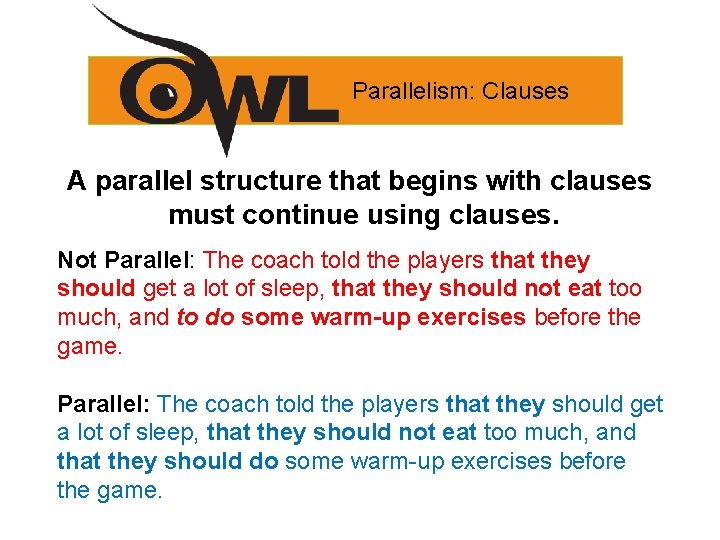 OWL Parallelism: Clauses

A parallel structure that begins with clauses must continue using clauses.

Not Parallel: The coach told the players that they should get a lot of sleep, that they should not eat too much, and to do some warm-up exercises before the game.

Parallel: The coach told the players that they should get a lot of sleep, that they should not eat too much, and that they should do some warm-up exercises before the game.